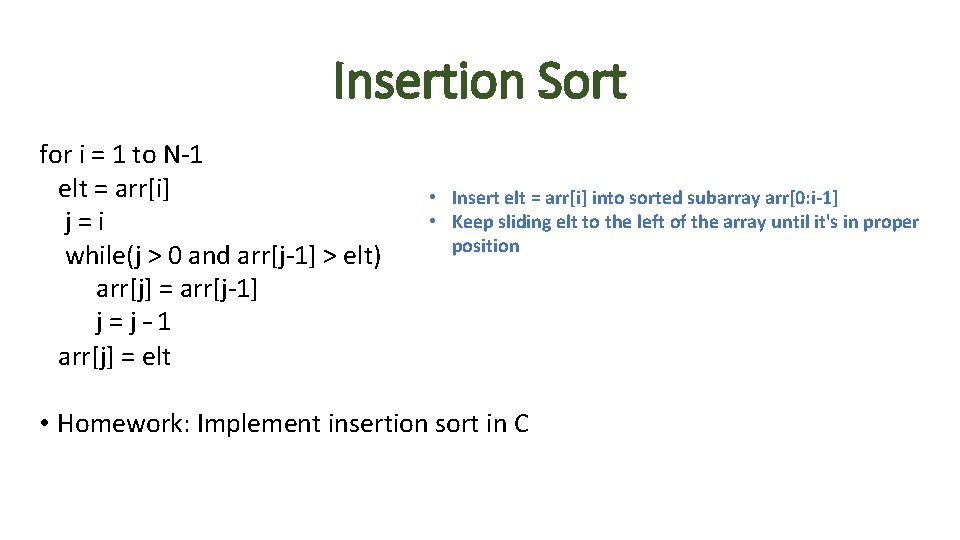 Insertion Sort

for i = 1 to N-1
elt = arr[i]
j = i
while(j > 0 and arr[j-1] > elt)
arr[j] = arr[j-1]
j = j – 1
arr[j] = elt

• Insert elt = arr[i] into sorted subarray arr[0:i-1]
• Keep sliding elt to the left of the array until it's in proper position

• Homework: Implement insertion sort in C